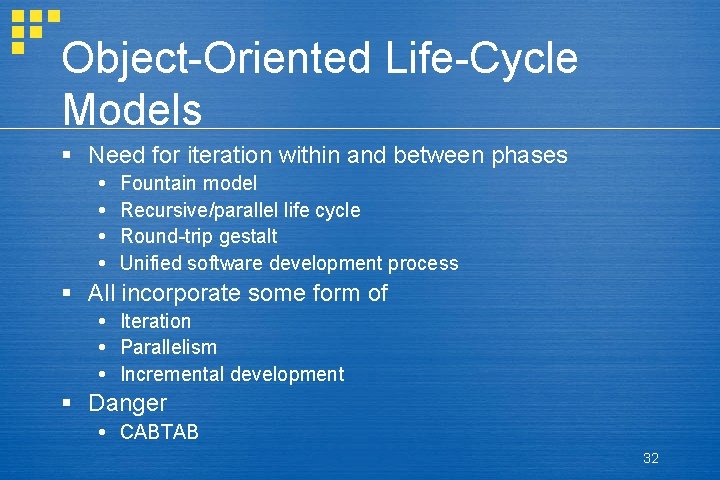 Object-Oriented Life-Cycle Models

▪ Need for iteration within and between phases
• Fountain model
• Recursive/parallel life cycle
• Round-trip gestalt
• Unified software development process
▪ All incorporate some form of
• Iteration
• Parallelism
• Incremental development
▪ Danger
• CABTAB

32